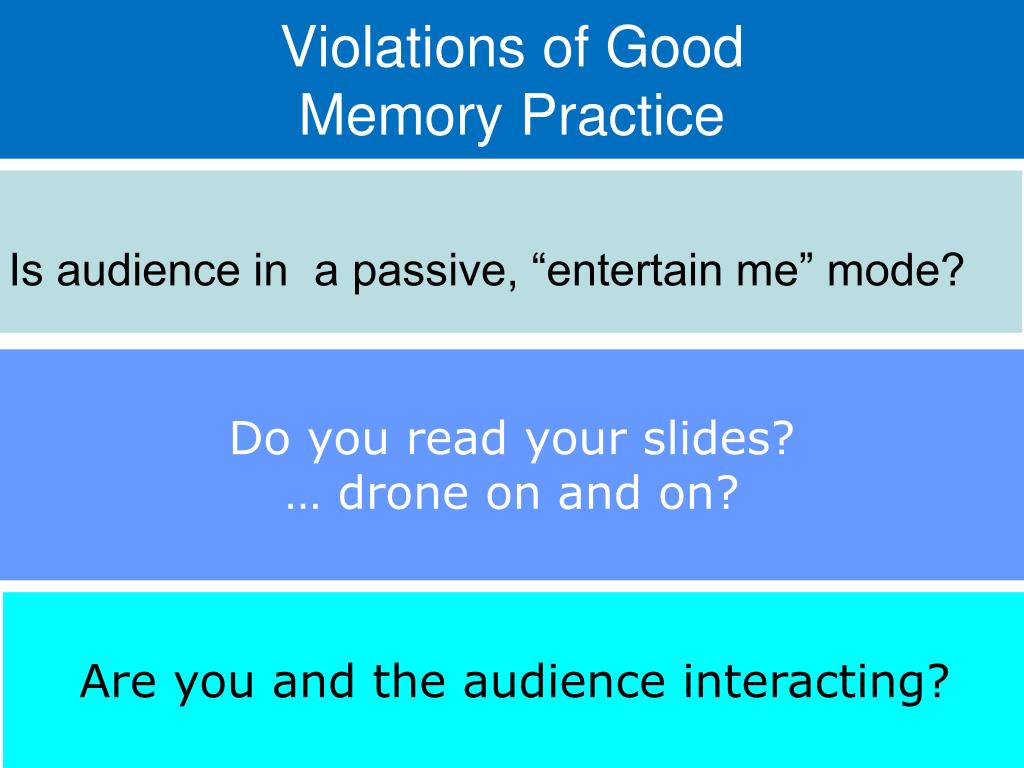 Violations of Good
Memory Practice

Is audience in  a passive, “entertain me” mode?

Do you read your slides?
… drone on and on?

Are you and the audience interacting?